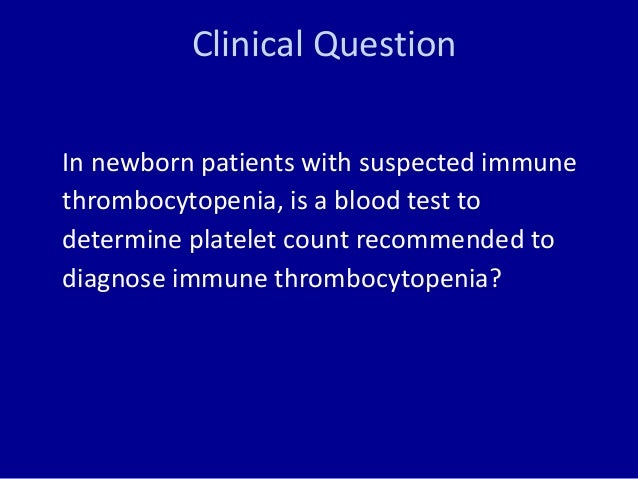 Clinical Question

In newborn patients with suspected immune thrombocytopenia, is a blood test to determine platelet count recommended to diagnose immune thrombocytopenia?